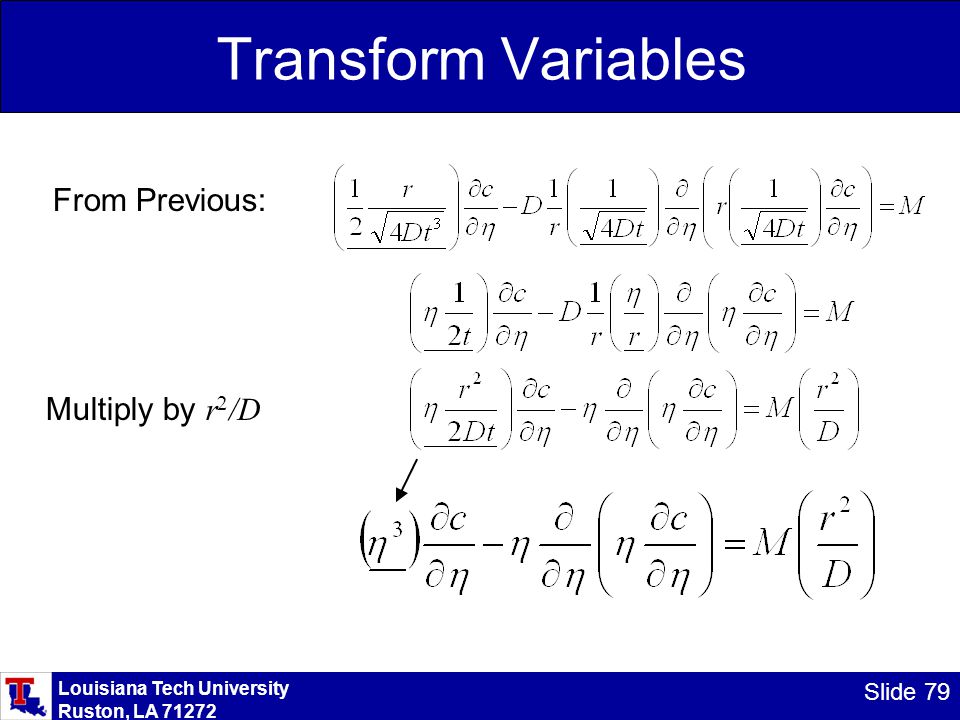 Transform Variables

From Previous: $\left(\frac{1}{2}\frac{r}{\sqrt{4Dt^3}}\right)\frac{\partial c}{\partial \eta} - D\frac{1}{r}\left(\frac{1}{\sqrt{4Dt}}\right)\frac{\partial}{\partial \eta}\left(r\left(\frac{1}{\sqrt{4Dt}}\right)\frac{\partial c}{\partial \eta}\right) = M$

$\left(\eta\frac{1}{2t}\right)\frac{\partial c}{\partial \eta} - D\frac{1}{r}\left(\frac{\eta}{r}\right)\frac{\partial}{\partial \eta}\left(\eta\frac{\partial c}{\partial \eta}\right) = M$

Multiply by $r^2/D$ $\left(\eta\frac{r^2}{2Dt}\right)\frac{\partial c}{\partial \eta} - \eta\frac{\partial}{\partial \eta}\left(\eta\frac{\partial c}{\partial \eta}\right) = M\left(\frac{r^2}{D}\right)$

$\left(\eta^3\right)\frac{\partial c}{\partial \eta} - \eta\frac{\partial}{\partial \eta}\left(\eta\frac{\partial c}{\partial \eta}\right) = M\left(\frac{r^2}{D}\right)$

Louisiana Tech University
Ruston, LA 71272

Slide 79